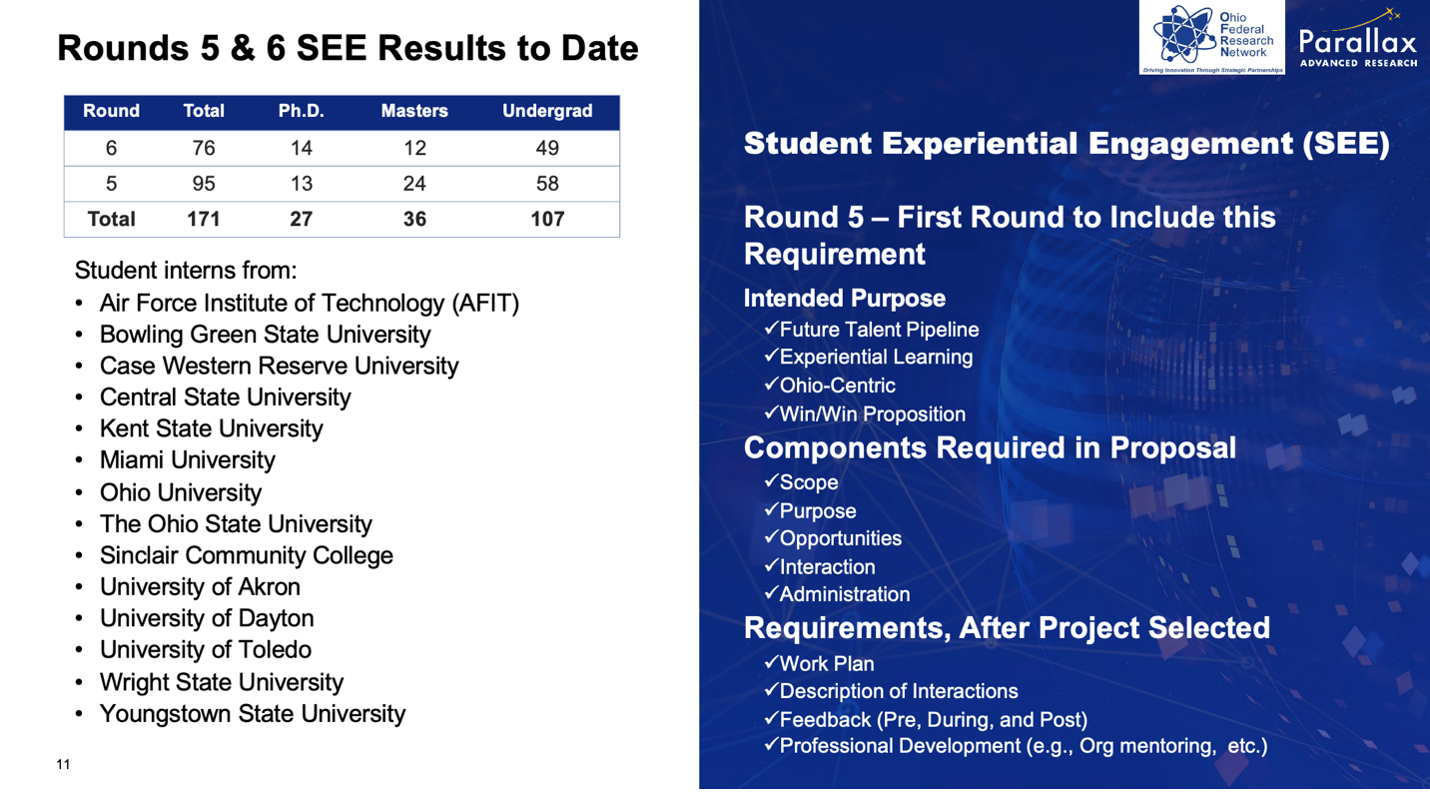 Rounds 5 & 6 SEE Results to Date

| Round | Total | Ph.D. | Masters | Undergrad |
|---|---|---|---|---|
| 6 | 76 | 14 | 12 | 49 |
| 5 | 95 | 13 | 24 | 58 |
| Total | 171 | 27 | 36 | 107 |

Student interns from:
• Air Force Institute of Technology (AFIT)
• Bowling Green State University
• Case Western Reserve University
• Central State University
• Kent State University
• Miami University
• Ohio University
• The Ohio State University
• Sinclair Community College
• University of Akron
• University of Dayton
• University of Toledo
• Wright State University
• Youngstown State University

11

Ohio Federal Research Network
Driving Innovation Through Strategic Partnerships

Parallax ADVANCED RESEARCH

Student Experiential Engagement (SEE)

Round 5 – First Round to Include this Requirement

Intended Purpose
✓Future Talent Pipeline
✓Experiential Learning
✓Ohio-Centric
✓Win/Win Proposition

Components Required in Proposal
✓Scope
✓Purpose
✓Opportunities
✓Interaction
✓Administration

Requirements, After Project Selected
✓Work Plan
✓Description of Interactions
✓Feedback (Pre, During, and Post)
✓Professional Development (e.g., Org mentoring, etc.)